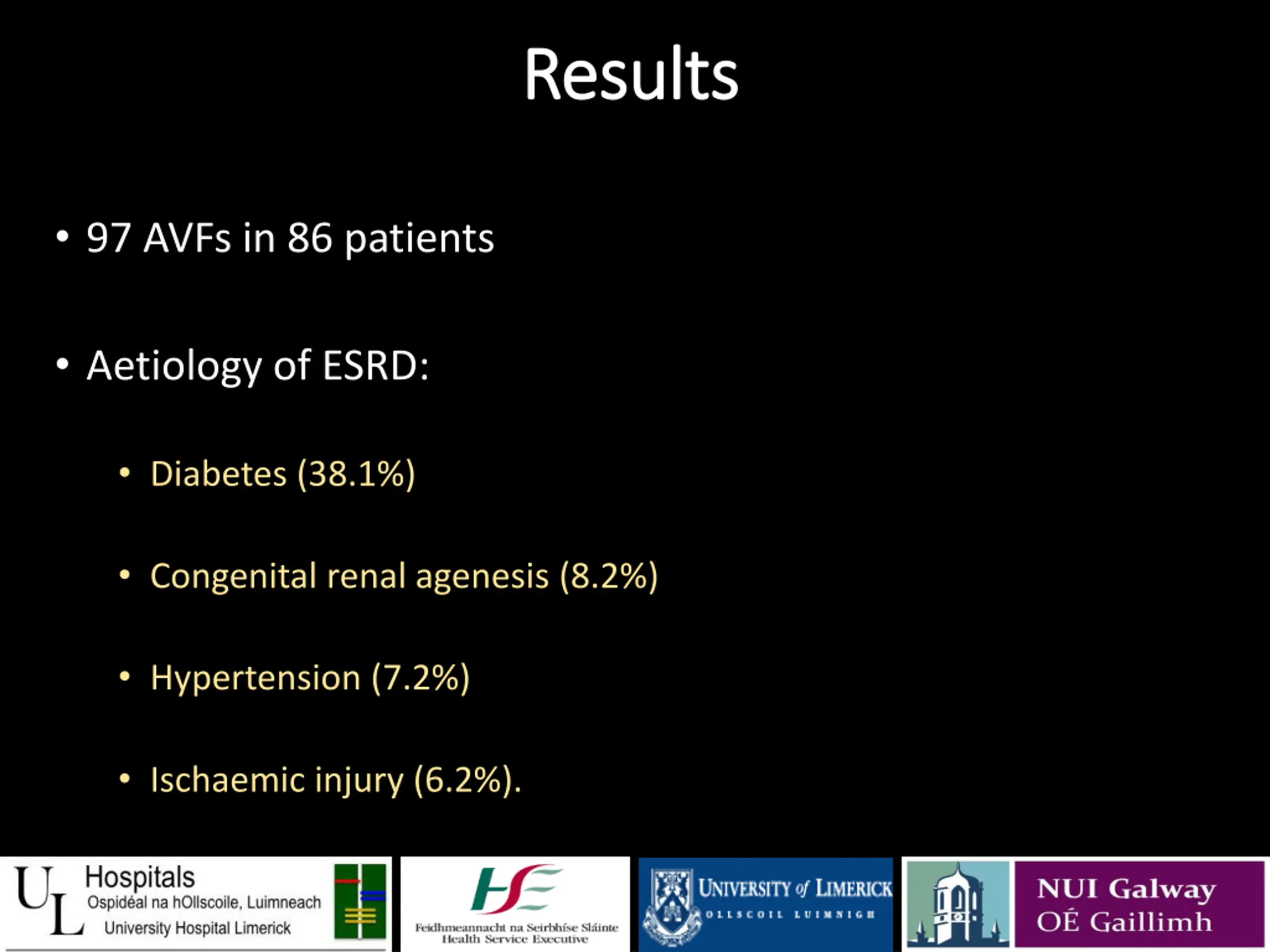 Results

• 97 AVFs in 86 patients

• Aetiology of ESRD:

• Diabetes (38.1%)

• Congenital renal agenesis (8.2%)

• Hypertension (7.2%)

• Ischaemic injury (6.2%).

UL Hospitals
Ospidéal na hOllscoile, Luimneach
University Hospital Limerick

HSE
Feidhmeannacht na Seirbhíse Sláinte
Health Service Executive

UNIVERSITY of LIMERICK
OLLSCOIL LUIMNIGH

NUI Galway
OÉ Gaillimh